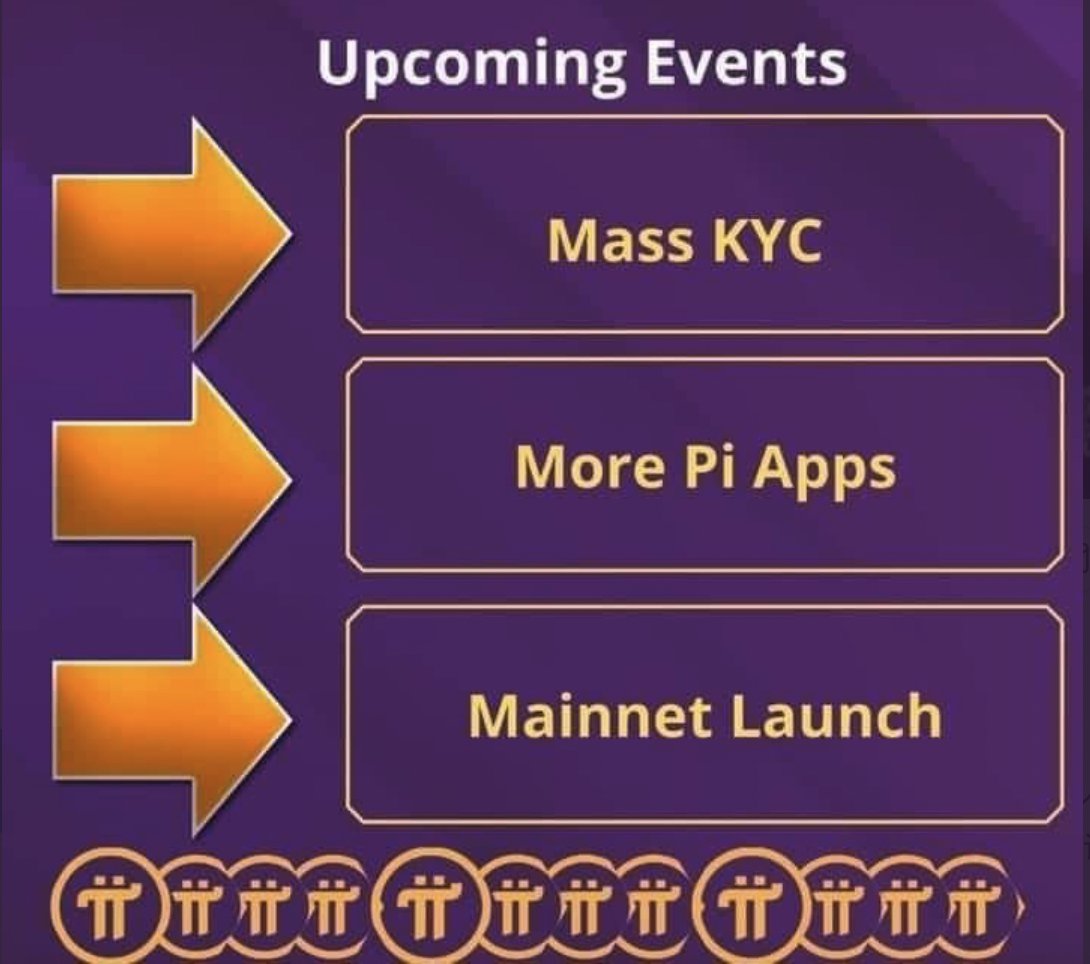 Upcoming Events

Mass KYC

More Pi Apps

Mainnet Launch